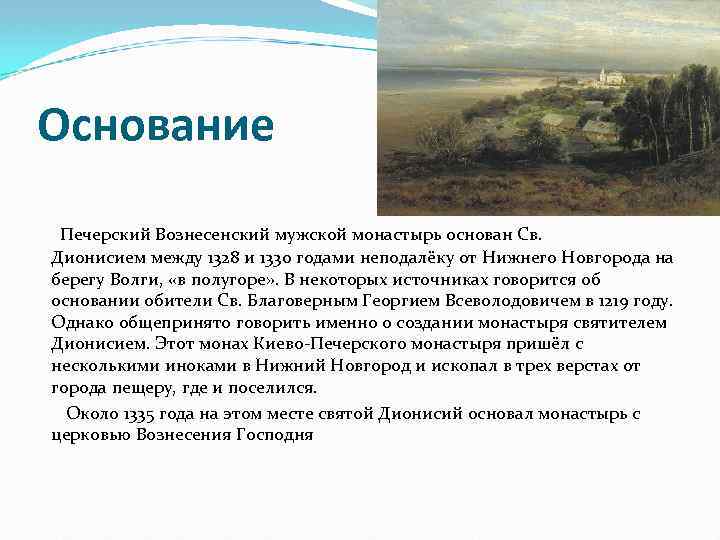 Основание

Печерский Вознесенский мужской монастырь основан Св. Дионисием между 1328 и 1330 годами неподалёку от Нижнего Новгорода на берегу Волги, «в полугоре». В некоторых источниках говорится об основании обители Св. Благоверным Георгием Всеволодовичем в 1219 году. Однако общепринято говорить именно о создании монастыря святителем Дионисием. Этот монах Киево-Печерского монастыря пришёл с несколькими иноками в Нижний Новгород и ископал в трех верстах от города пещеру, где и поселился.

Около 1335 года на этом месте святой Дионисий основал монастырь с церковью Вознесения Господня